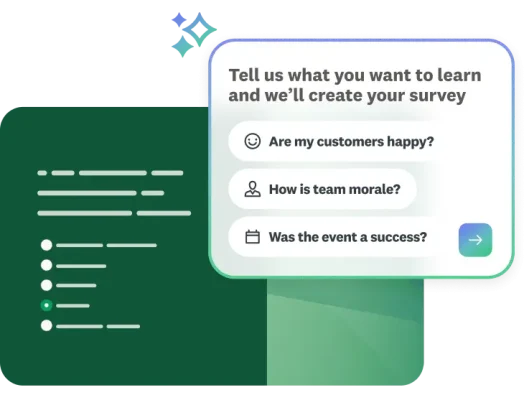 Tell us what you want to learn and we'll create your survey

Are my customers happy?

How is team morale?

Was the event a success?